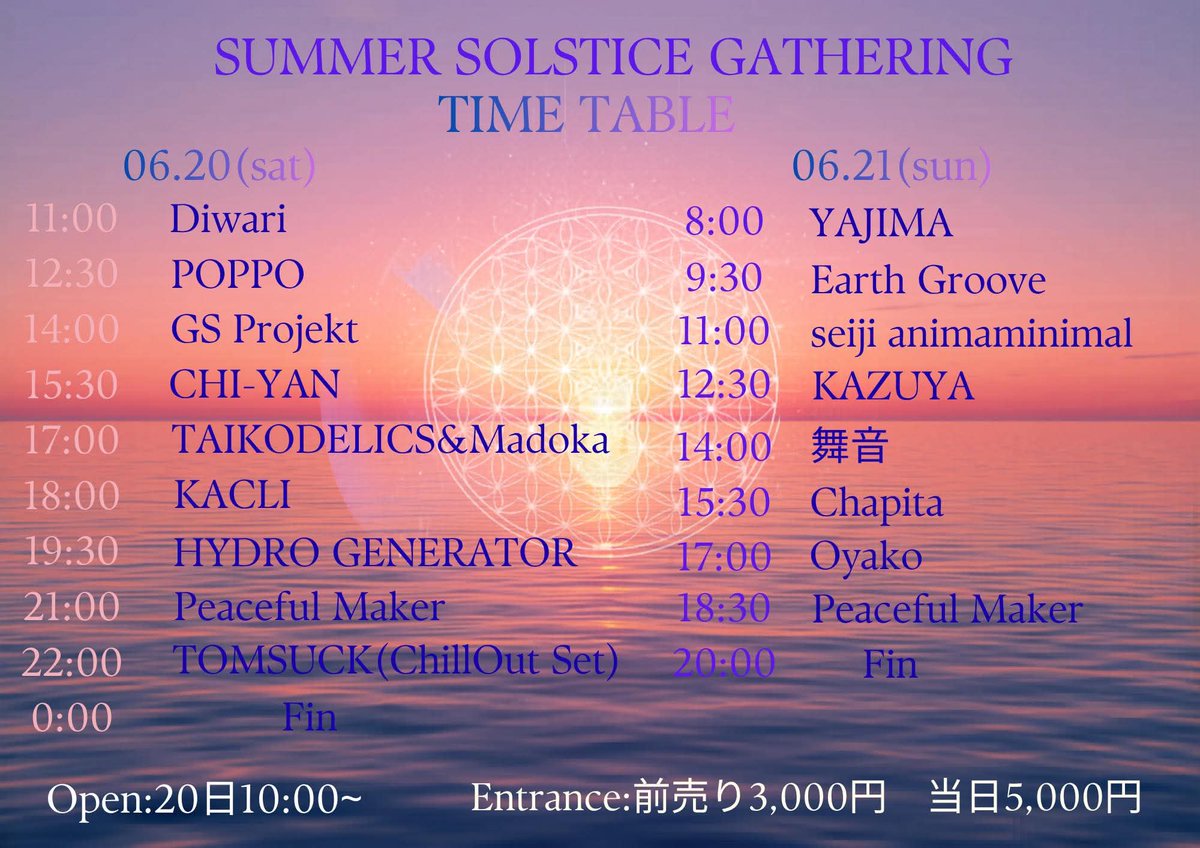 SUMMER SOLSTICE GATHERING
TIME TABLE

06.20(sat)

11:00 Diwari
12:30 POPPO
14:00 GS Projekt
15:30 CHI-YAN
17:00 TAIKODELICS&Madoka
18:00 KACLI
19:30 HYDRO GENERATOR
21:00 Peaceful Maker
22:00 TOMSUCK(ChillOut Set)
0:00 Fin

06.21(sun)

8:00 YAJIMA
9:30 Earth Groove
11:00 seiji animaminimal
12:30 KAZUYA
14:00 舞音
15:30 Chapita
17:00 Oyako
18:30 Peaceful Maker
20:00 Fin

Open:20日10:00~ Entrance:前売り3,000円 当日5,000円